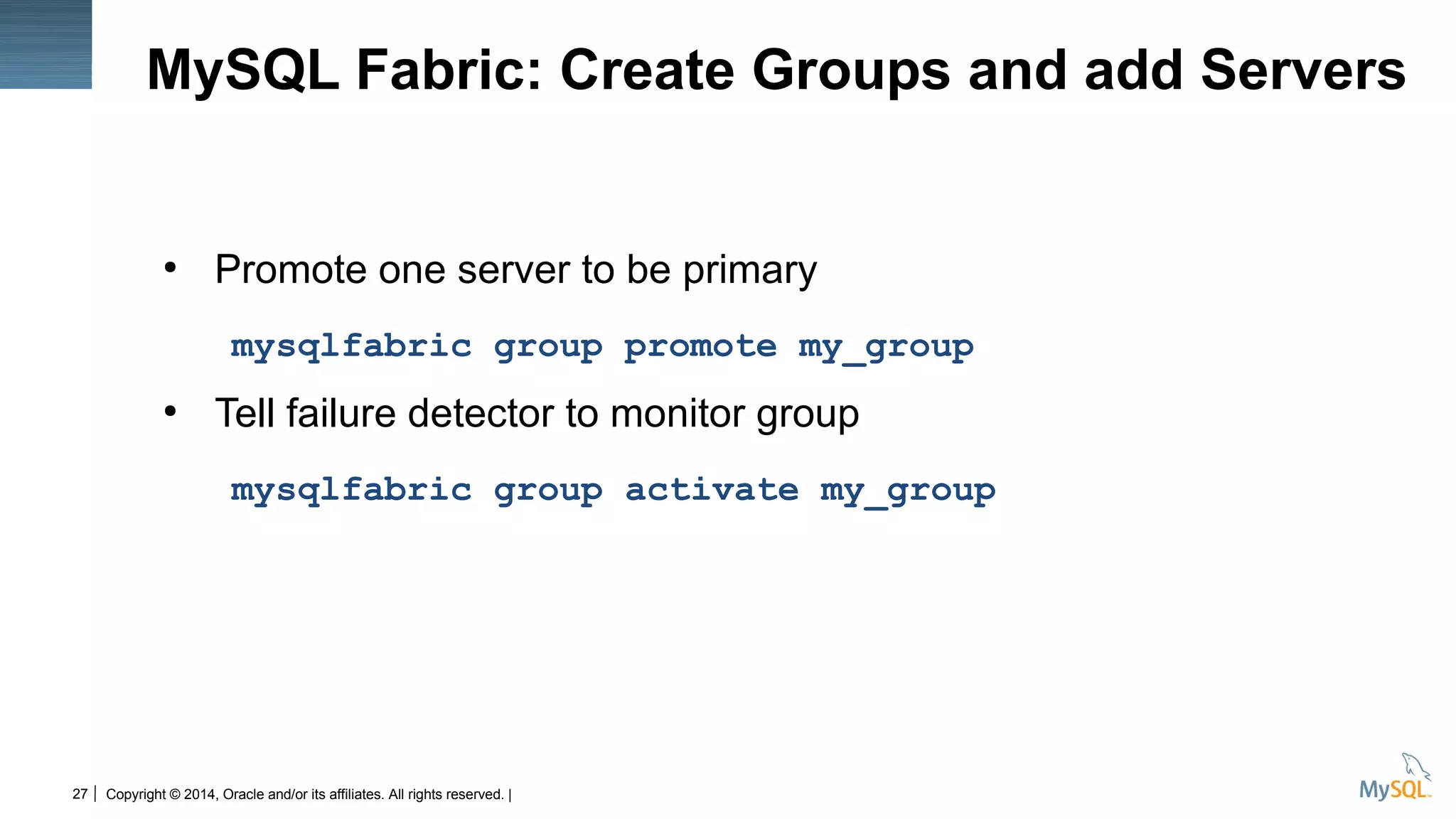 MySQL Fabric: Create Groups and add Servers

• Promote one server to be primary

mysqlfabric group promote my_group

• Tell failure detector to monitor group

mysqlfabric group activate my_group

27 | Copyright © 2014, Oracle and/or its affiliates. All rights reserved. |

MySQL